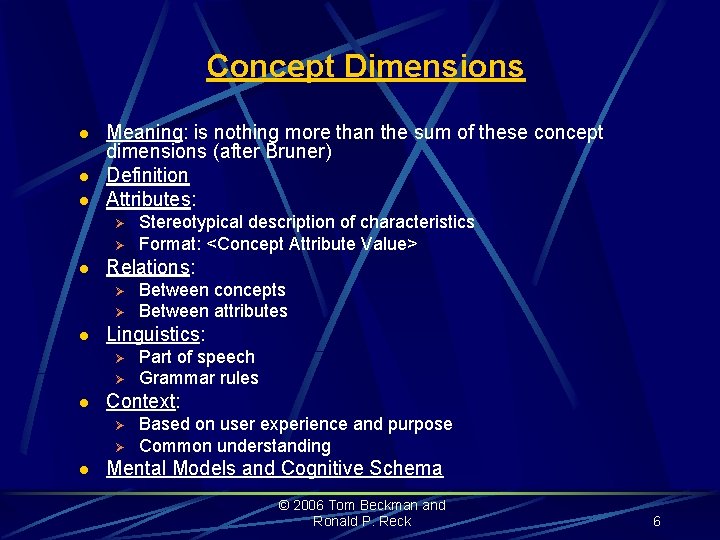 Concept Dimensions

- Meaning: is nothing more than the sum of these concept dimensions (after Bruner)
- Definition
- Attributes:
  - Stereotypical description of characteristics
  - Format: <Concept Attribute Value>
- Relations:
  - Between concepts
  - Between attributes
- Linguistics:
  - Part of speech
  - Grammar rules
- Context:
  - Based on user experience and purpose
  - Common understanding
- Mental Models and Cognitive Schema

© 2006 Tom Beckman and Ronald P. Reck

6